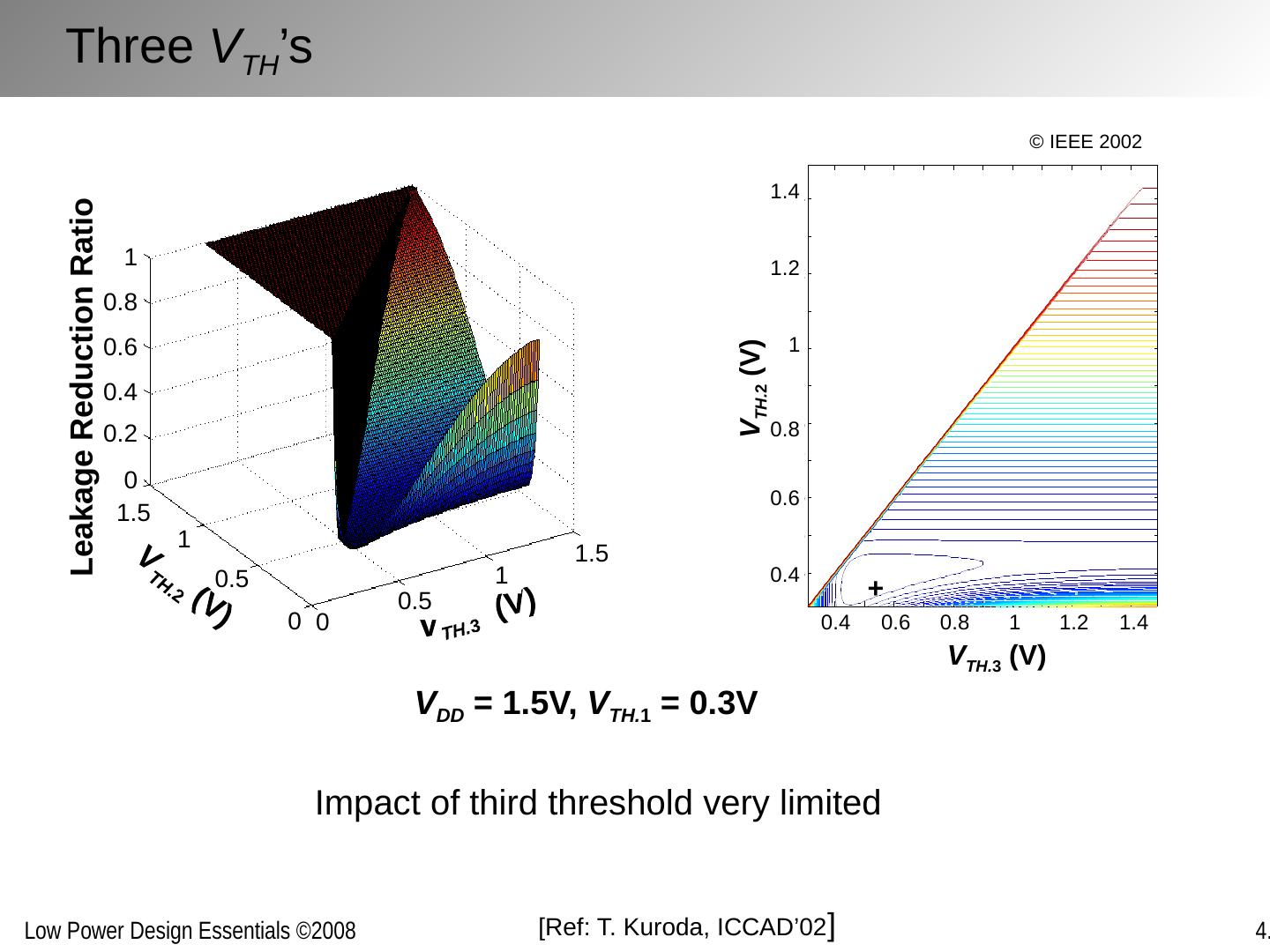 Three $V_{TH}$'s

© IEEE 2002

Leakage Reduction Ratio

1
0.8
0.6
0.4
0.2
0

1.5
1
0.5
0
$V_{TH.2}$ (V)

0
0.5
1
1.5
$V_{TH.3}$ (V)

1.4
1.2
1
0.8
0.6
0.4
$V_{TH.2}$ (V)

+

0.4 0.6 0.8 1 1.2 1.4
$V_{TH.3}$ (V)

$V_{DD}$ = 1.5V, $V_{TH.1}$ = 0.3V

Impact of third threshold very limited

Low Power Design Essentials ©2008

[Ref: T. Kuroda, ICCAD'02]

4.